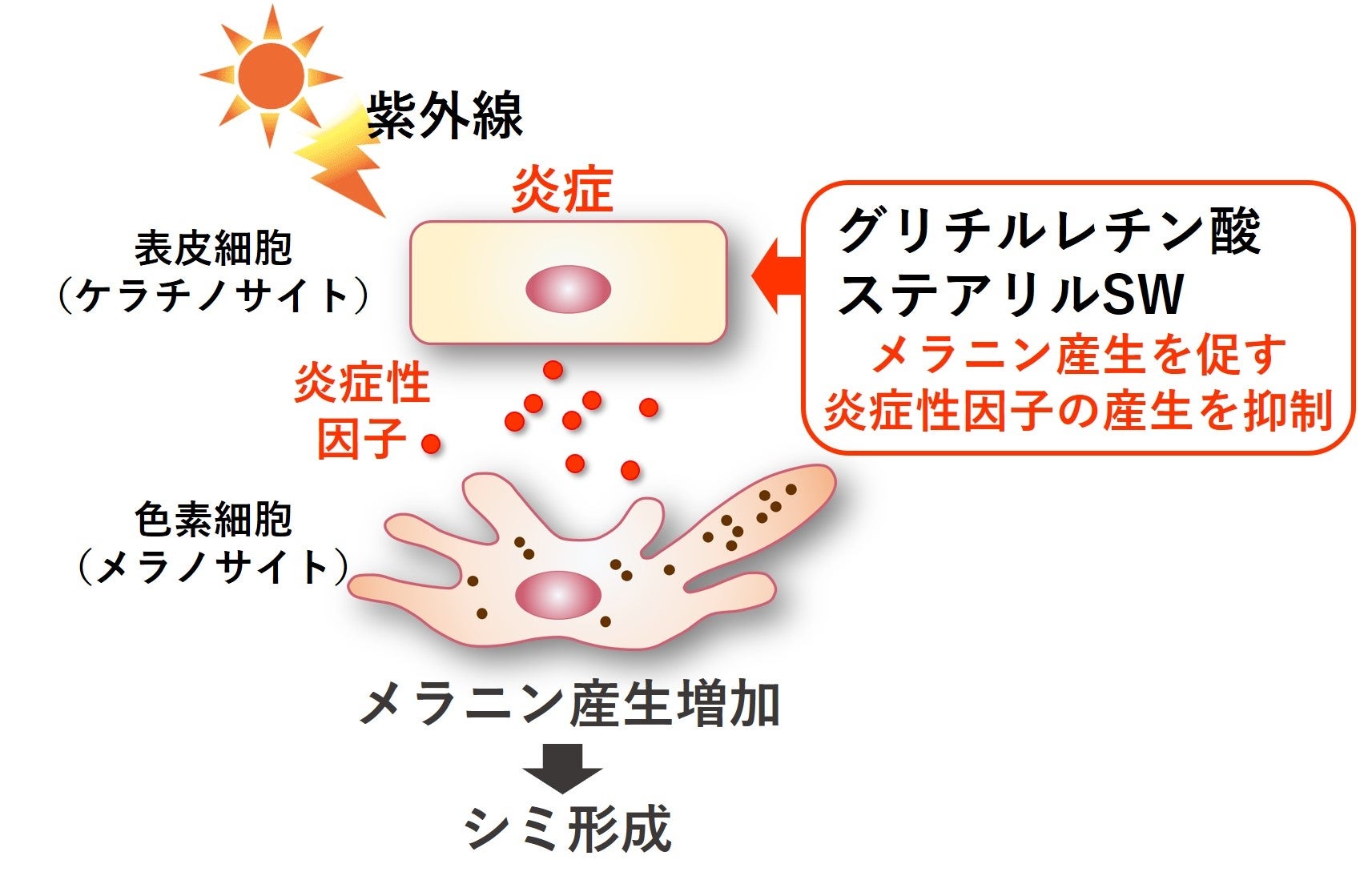 紫外線

炎症

表皮細胞
（ケラチノサイト）

グリチルレチン酸
ステアリルSW
メラニン産生を促す
炎症性因子の産生を抑制

炎症性
因子

色素細胞
（メラノサイト）

メラニン産生増加

シミ形成